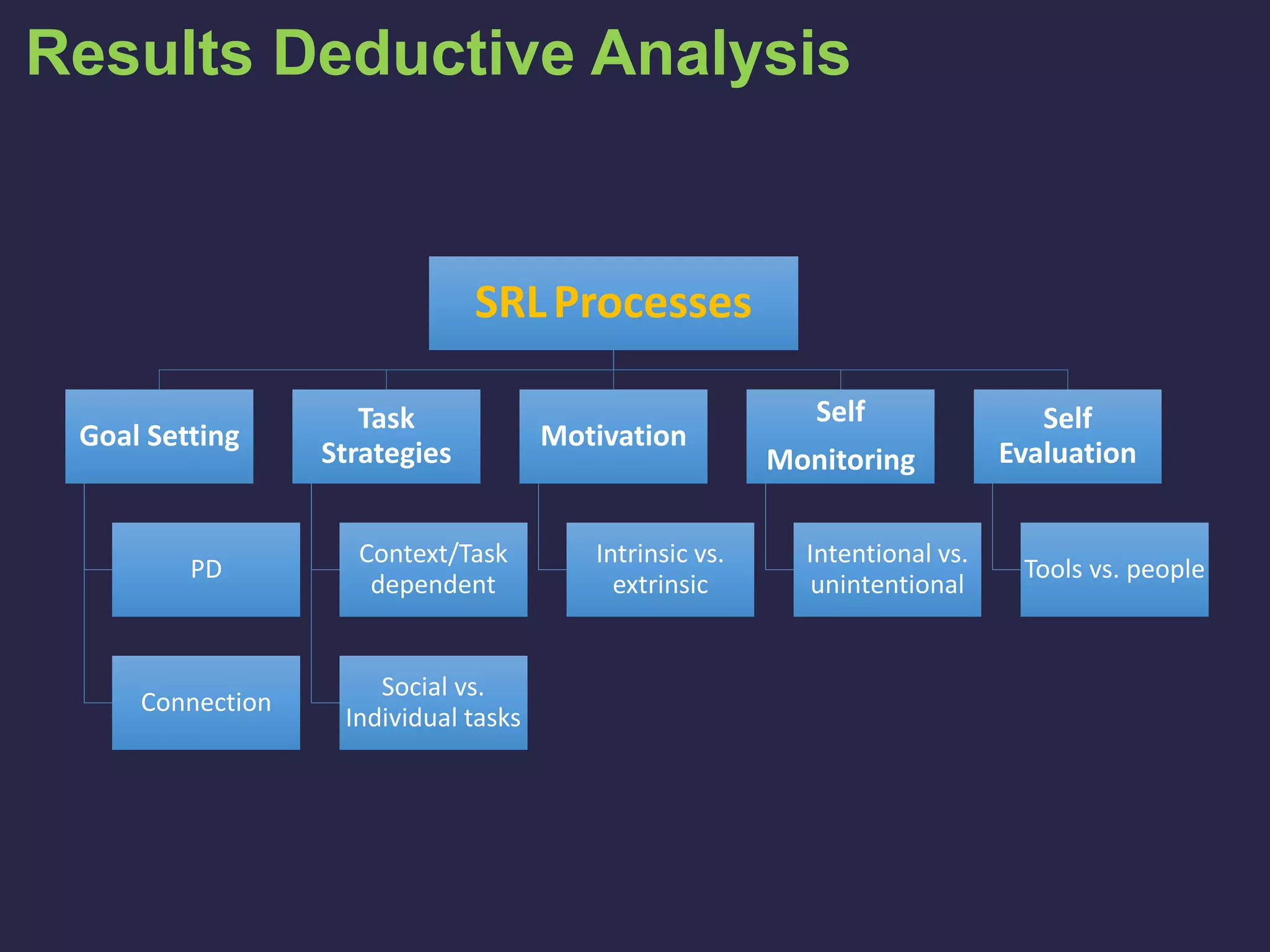 Results Deductive Analysis

SRL Processes

Goal Setting

PD

Connection

Task Strategies

Context/Task dependent

Social vs. Individual tasks

Motivation

Intrinsic vs. extrinsic

Self Monitoring

Intentional vs. unintentional

Self Evaluation

Tools vs. people